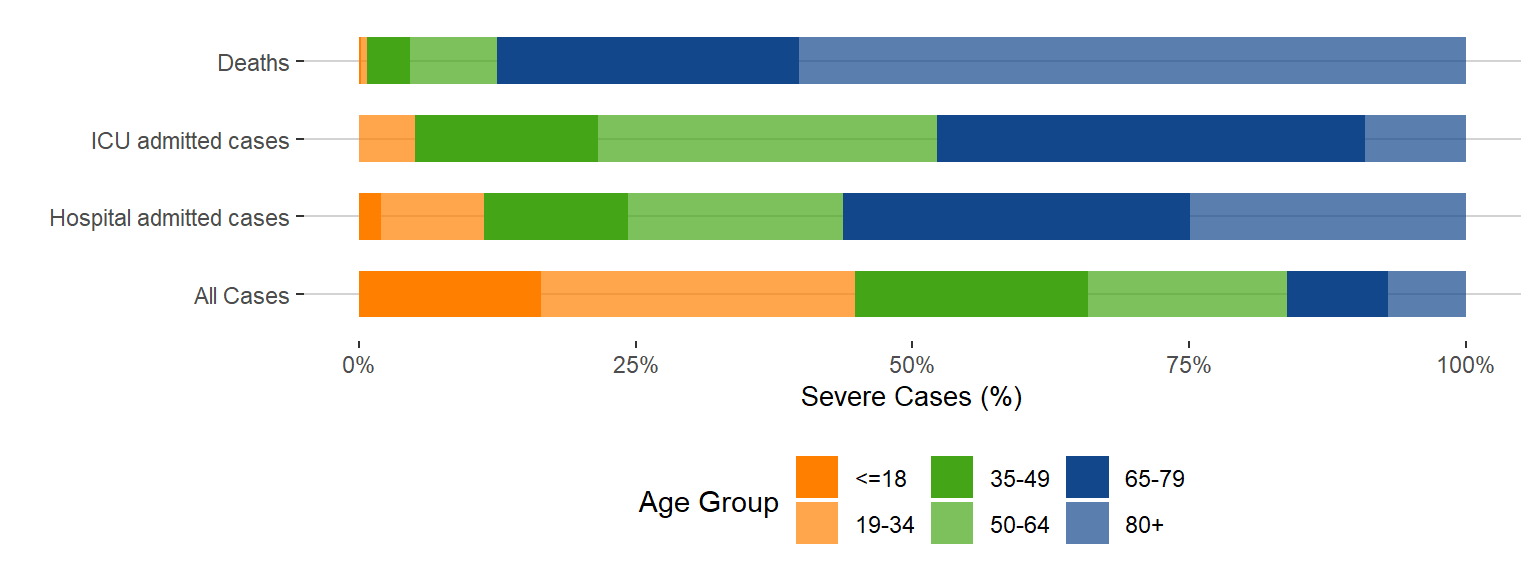 Deaths
ICU admitted cases
Hospital admitted cases
All Cases

0%
25%
50%
75%
100%
Severe Cases (%)

Age Group
<=18
19-34
35-49
50-64
65-79
80+